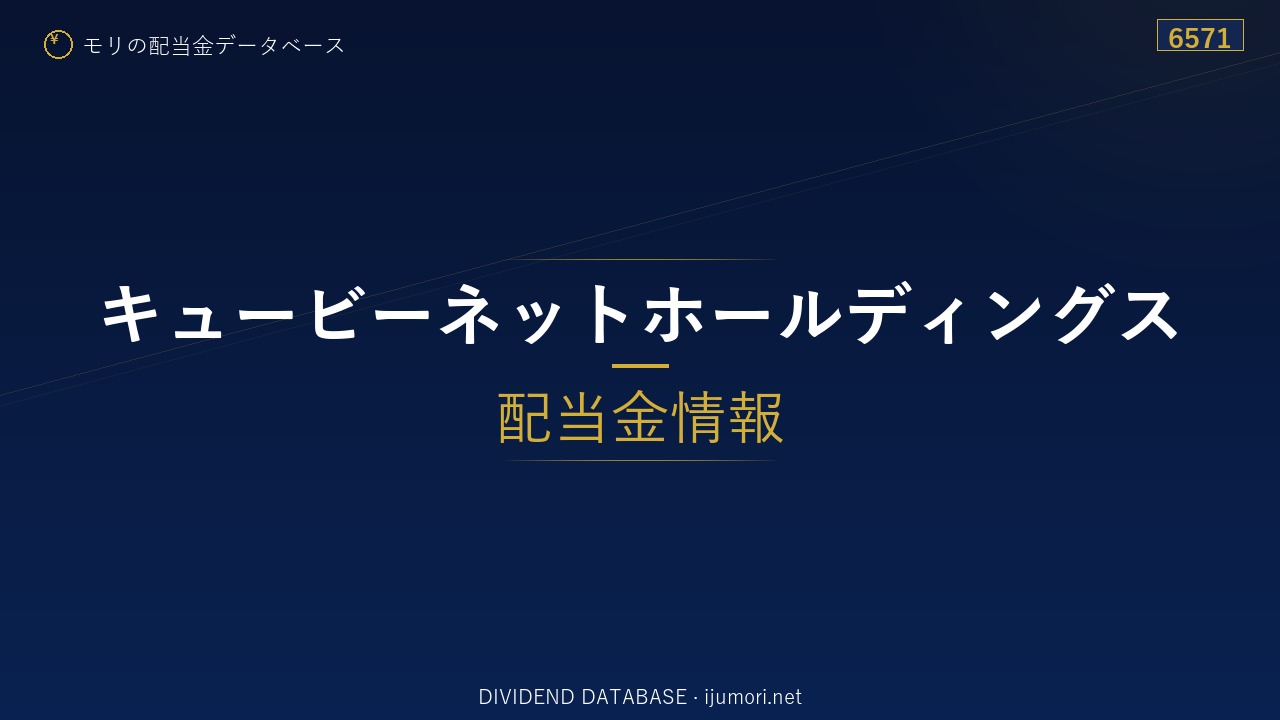 ¥ モリの配当金データベース

6571

キュービーネットホールディングス

配当金情報

DIVIDEND DATABASE · ijumori.net